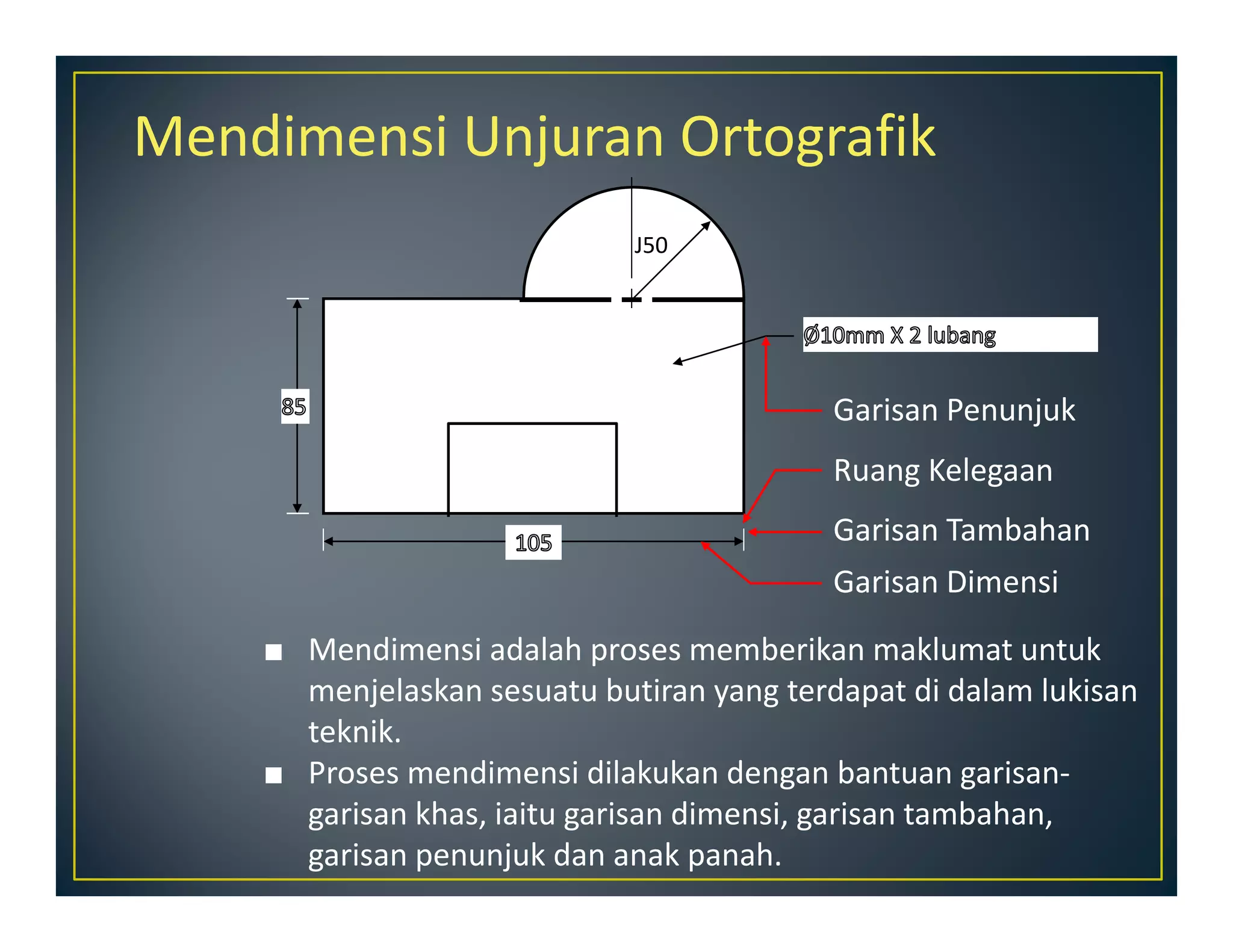 Mendimensi Unjuran Ortografik

J50

Ø10mm X 2 lubang

85

105

Garisan Penunjuk

Ruang Kelegaan

Garisan Tambahan

Garisan Dimensi

■ Mendimensi adalah proses memberikan maklumat untuk menjelaskan sesuatu butiran yang terdapat di dalam lukisan teknik.

■ Proses mendimensi dilakukan dengan bantuan garisan-garisan khas, iaitu garisan dimensi, garisan tambahan, garisan penunjuk dan anak panah.